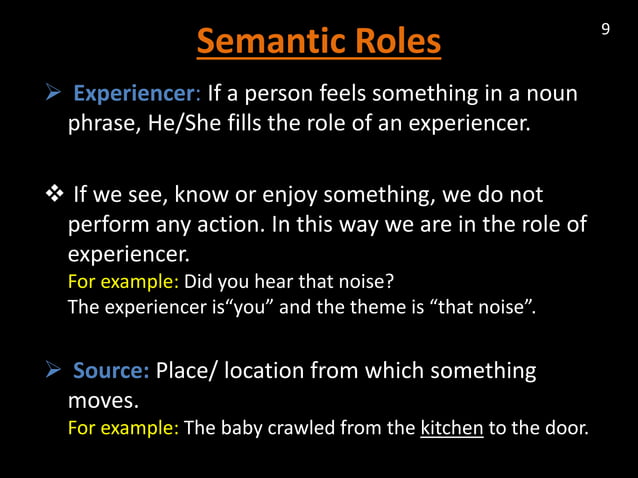 Semantic Roles

9

➢ Experiencer: If a person feels something in a noun phrase, He/She fills the role of an experiencer.

❖ If we see, know or enjoy something, we do not perform any action. In this way we are in the role of experiencer.
For example: Did you hear that noise?
The experiencer is“you” and the theme is “that noise”.

➢ Source: Place/ location from which something moves.
For example: The baby crawled from the kitchen to the door.